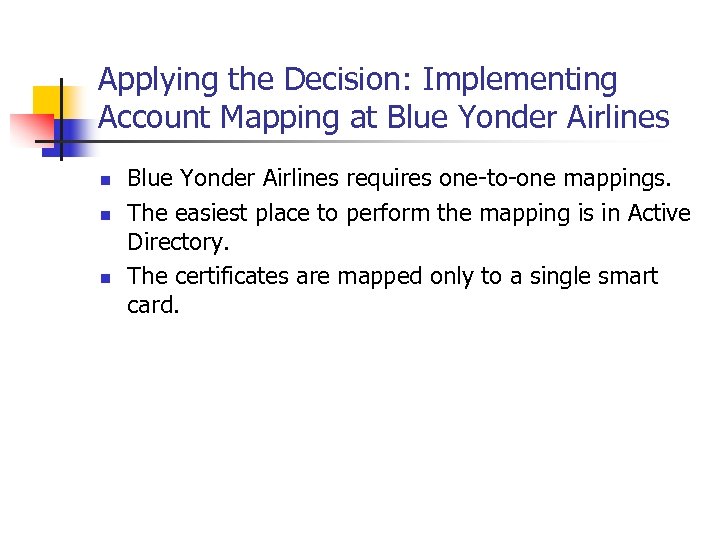 Applying the Decision: Implementing Account Mapping at Blue Yonder Airlines

- Blue Yonder Airlines requires one-to-one mappings.
- The easiest place to perform the mapping is in Active Directory.
- The certificates are mapped only to a single smart card.